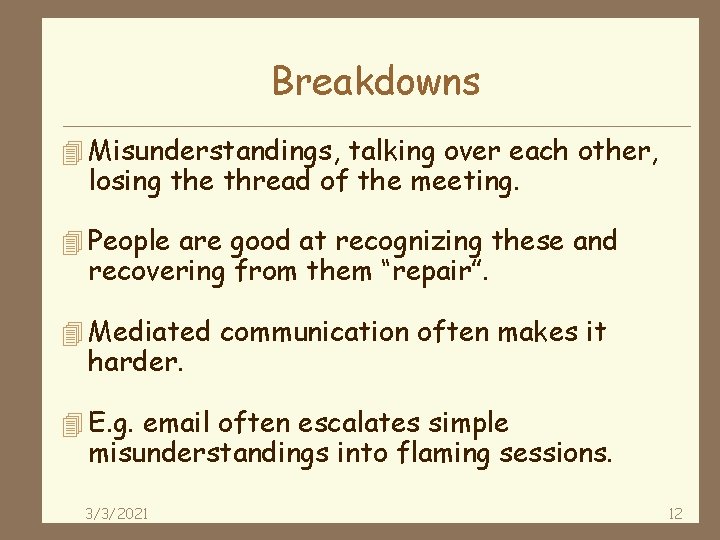 Breakdowns

Misunderstandings, talking over each other, losing the thread of the meeting.

People are good at recognizing these and recovering from them “repair”.

Mediated communication often makes it harder.

E.g. email often escalates simple misunderstandings into flaming sessions.

3/3/2021

12